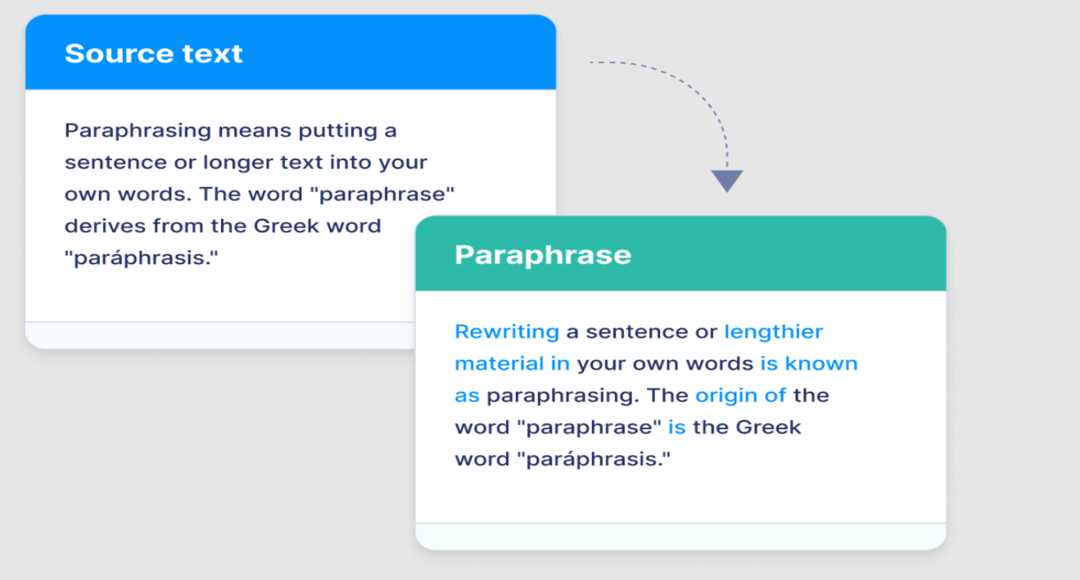 Source text

Paraphrasing means putting a sentence or longer text into your own words. The word "paraphrase" derives from the Greek word "paráphrasis."

Paraphrase

Rewriting a sentence or lengthier material in your own words is known as paraphrasing. The origin of the word "paraphrase" is the Greek word "paráphrasis."